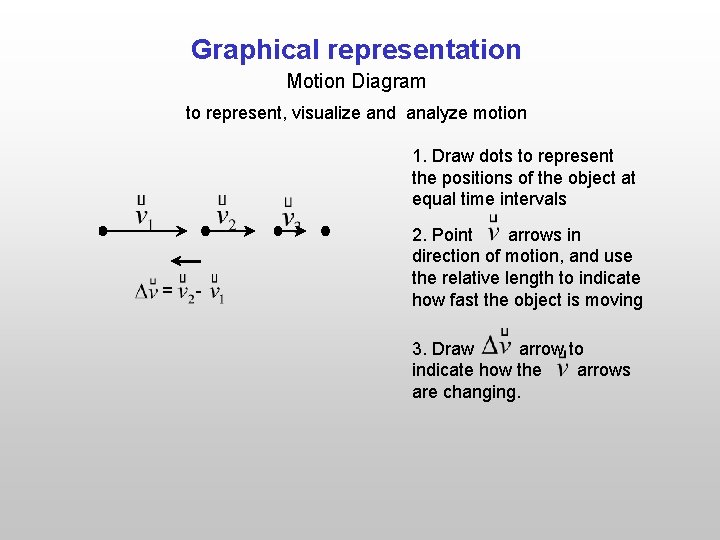 Graphical representation

Motion Diagram

to represent, visualize and analyze motion

$\vec{v}_1$ $\vec{v}_2$ $\vec{v}_3$

$\Delta\vec{v} = \vec{v}_2 - \vec{v}_1$

1. Draw dots to represent the positions of the object at equal time intervals

2. Point $\vec{v}$ arrows in direction of motion, and use the relative length to indicate how fast the object is moving

3. Draw $\Delta\vec{v}$ arrow to indicate how the $\vec{v}$ arrows are changing.